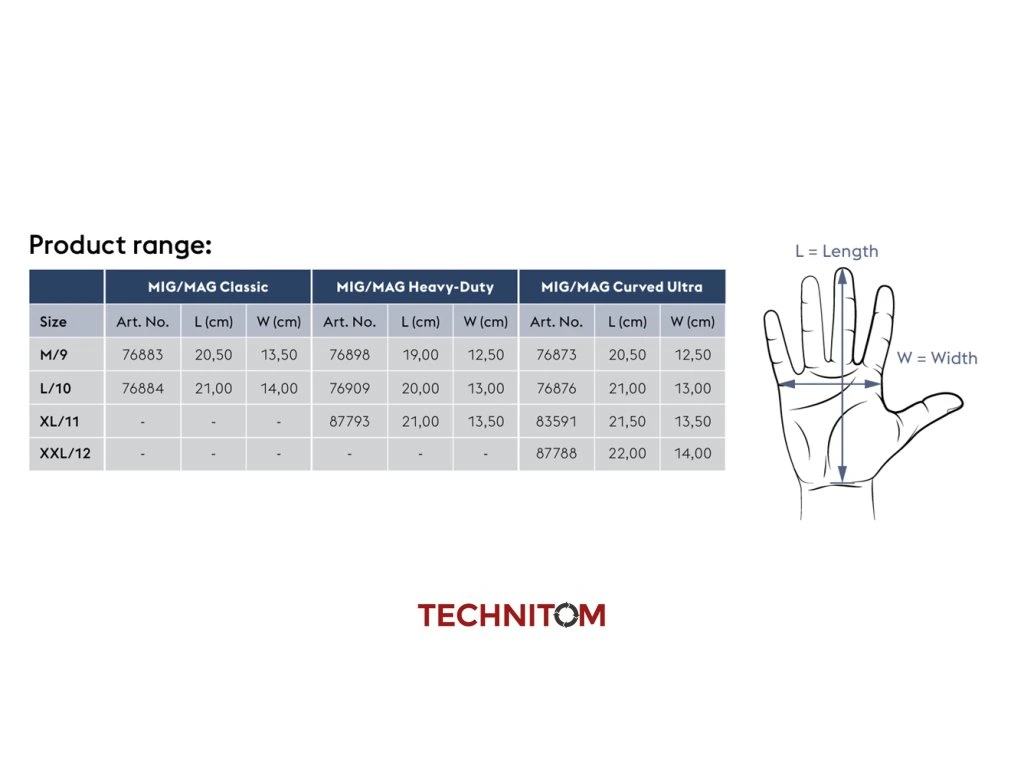 Product range:

| | MIG/MAG Classic | | | MIG/MAG Heavy-Duty | | | MIG/MAG Curved Ultra | | |
|---|---|---|---|---|---|---|---|---|---|
| Size | Art. No. | L (cm) | W (cm) | Art. No. | L (cm) | W (cm) | Art. No. | L (cm) | W (cm) |
| M/9 | 76883 | 20,50 | 13,50 | 76898 | 19,00 | 12,50 | 76873 | 20,50 | 12,50 |
| L/10 | 76884 | 21,00 | 14,00 | 76909 | 20,00 | 13,00 | 76876 | 21,00 | 13,00 |
| XL/11 | - | - | - | 87793 | 21,00 | 13,50 | 83591 | 21,50 | 13,50 |
| XXL/12 | - | - | - | - | - | - | 87788 | 22,00 | 14,00 |

L = Length

W = Width

TECHNITOM